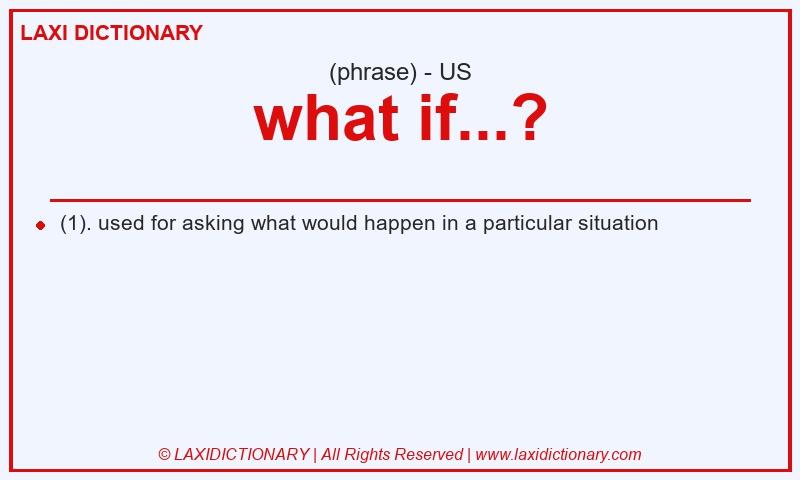 LAXI DICTIONARY

(phrase) - US

what if...?

(1). used for asking what would happen in a particular situation

© LAXIDICTIONARY | All Rights Reserved | www.laxidictionary.com